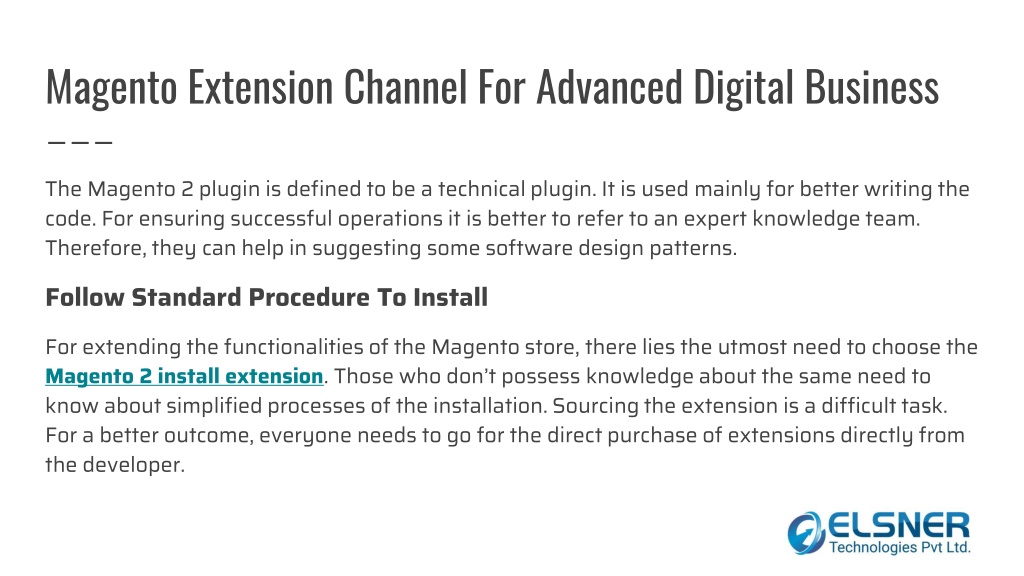 Magento Extension Channel For Advanced Digital Business

The Magento 2 plugin is defined to be a technical plugin. It is used mainly for better writing the code. For ensuring successful operations it is better to refer to an expert knowledge team. Therefore, they can help in suggesting some software design patterns.

Follow Standard Procedure To Install

For extending the functionalities of the Magento store, there lies the utmost need to choose the Magento 2 install extension. Those who don't possess knowledge about the same need to know about simplified processes of the installation. Sourcing the extension is a difficult task. For a better outcome, everyone needs to go for the direct purchase of extensions directly from the developer.

ELSNER
Technologies Pvt Ltd.